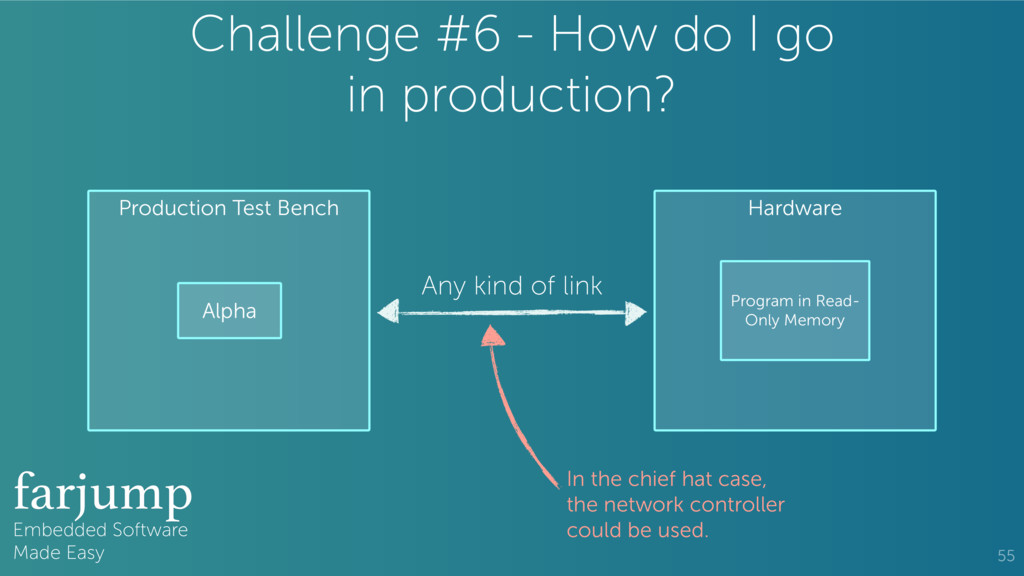 Challenge #6 - How do I go in production?

Production Test Bench

Alpha

Any kind of link

Hardware

Program in Read-Only Memory

In the chief hat case, the network controller could be used.

farjump
Embedded Software
Made Easy

55